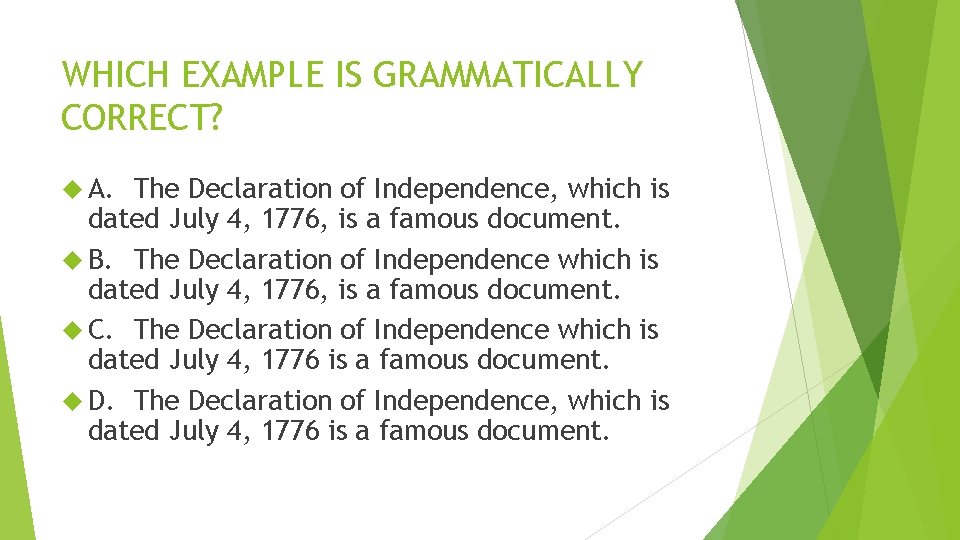 WHICH EXAMPLE IS GRAMMATICALLY CORRECT?

A. The Declaration of Independence, which is dated July 4, 1776, is a famous document.

B. The Declaration of Independence which is dated July 4, 1776, is a famous document.

C. The Declaration of Independence which is dated July 4, 1776 is a famous document.

D. The Declaration of Independence, which is dated July 4, 1776 is a famous document.